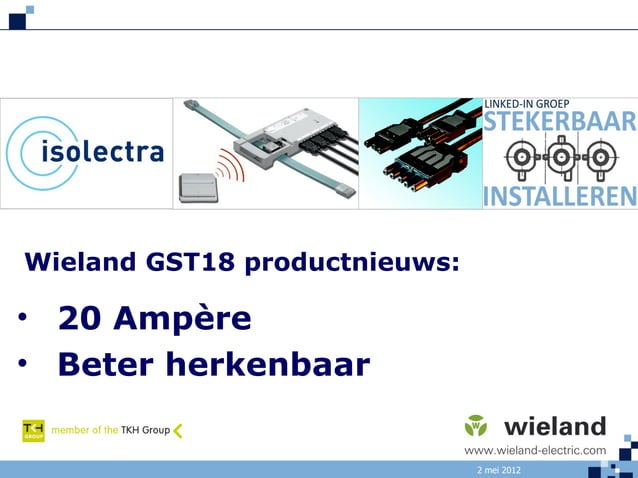 isolectra

LINKED-IN GROEP
STEKERBAAR
INSTALLEREN

Wieland GST18 productnieuws:

• 20 Ampère
• Beter herkenbaar

TKH GROUP member of the TKH Group

wieland
www.wieland-electric.com

2 mei 2012